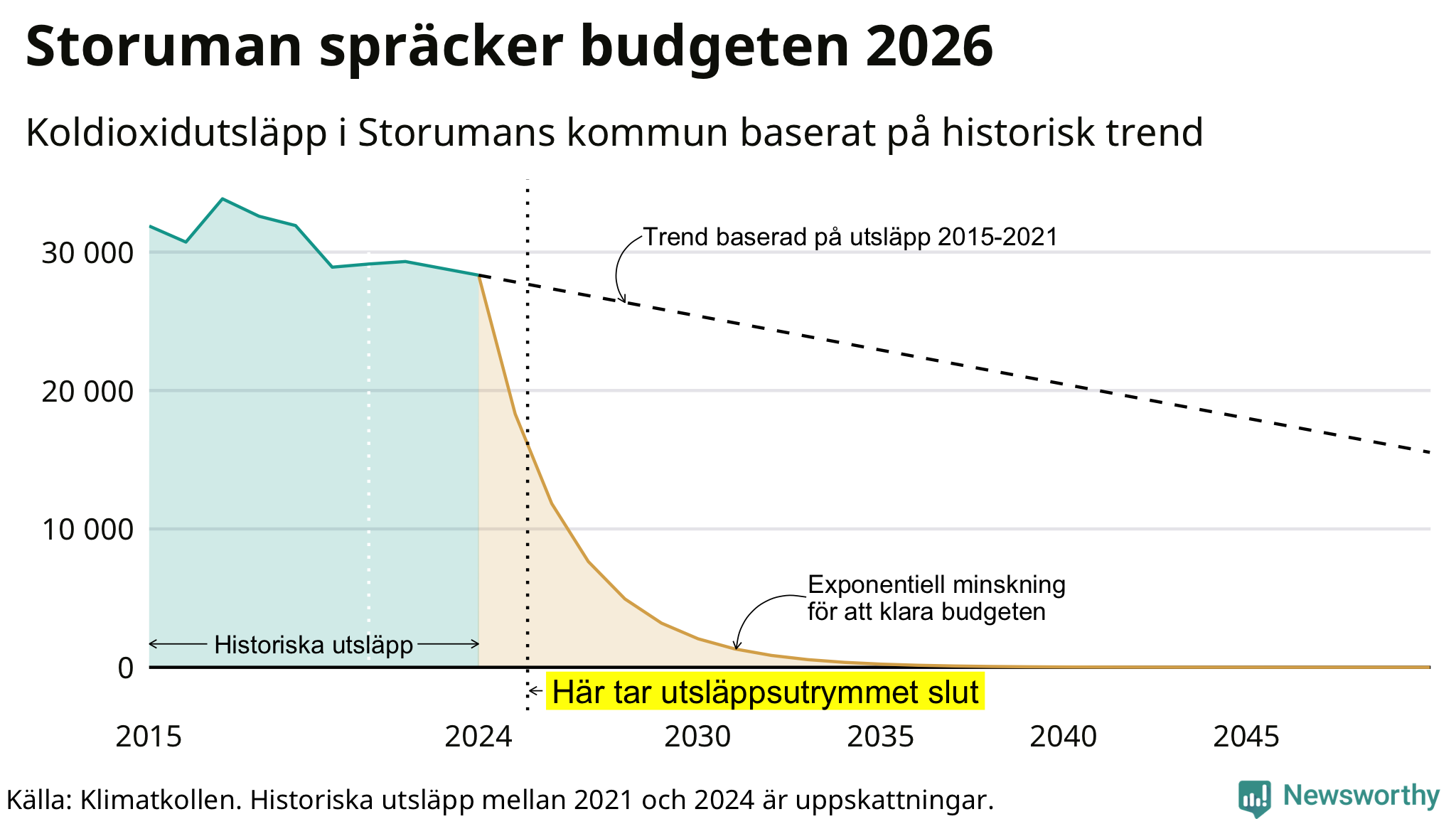 Storuman spräcker budgeten 2026

Koldioxidutsläpp i Storumans kommun baserat på historisk trend

30 000
20 000
10 000
0

Trend baserad på utsläpp 2015-2021

Exponentiell minskning för att klara budgeten

Historiska utsläpp

Här tar utsläppsutrymmet slut

2015
2024
2030
2035
2040
2045

Källa: Klimatkollen. Historiska utsläpp mellan 2021 och 2024 är uppskattningar.

Newsworthy